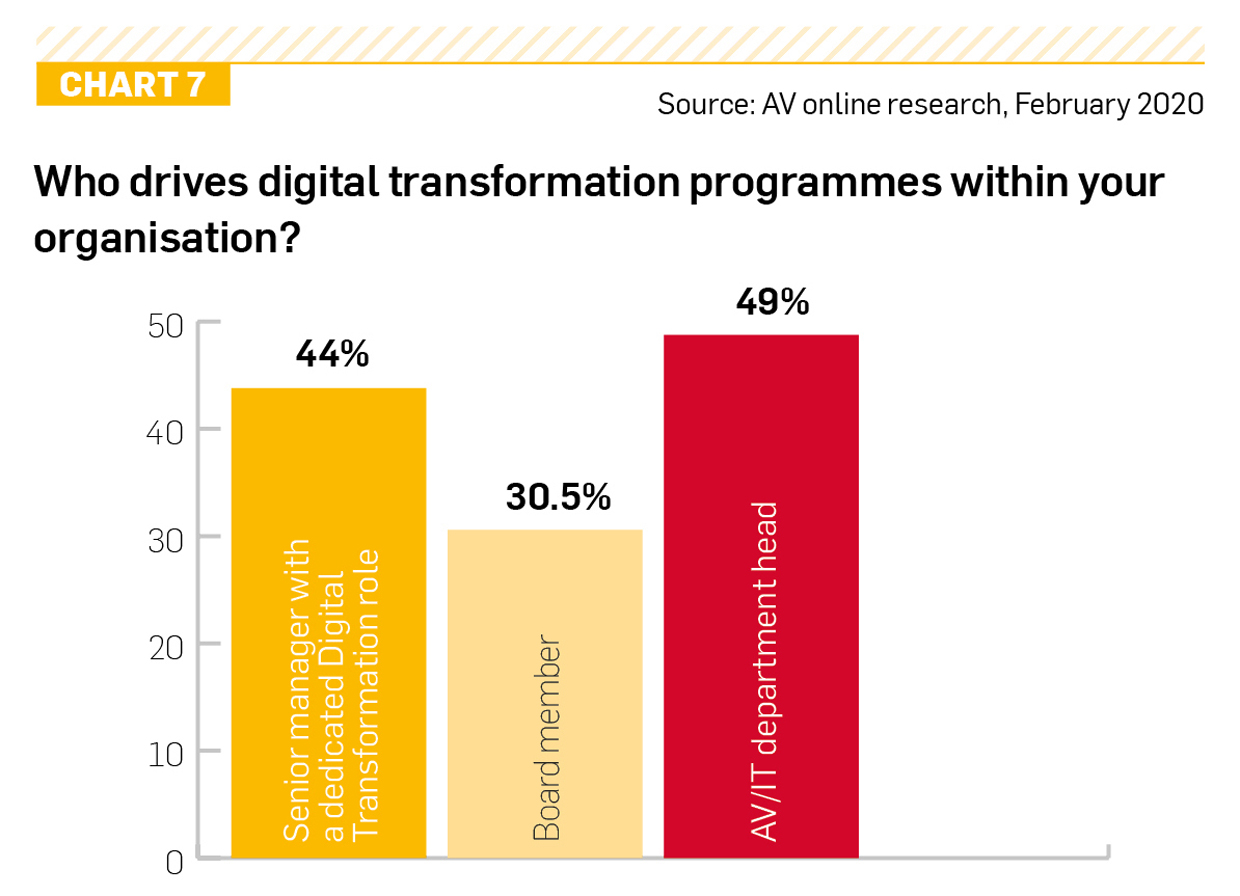 CHART 7

Source: AV online research, February 2020

Who drives digital transformation programmes within your organisation?

50
40
30
20
10
0

44%
Senior manager with a dedicated Digital Transformation role

30.5%
Board member

49%
AV/IT department head